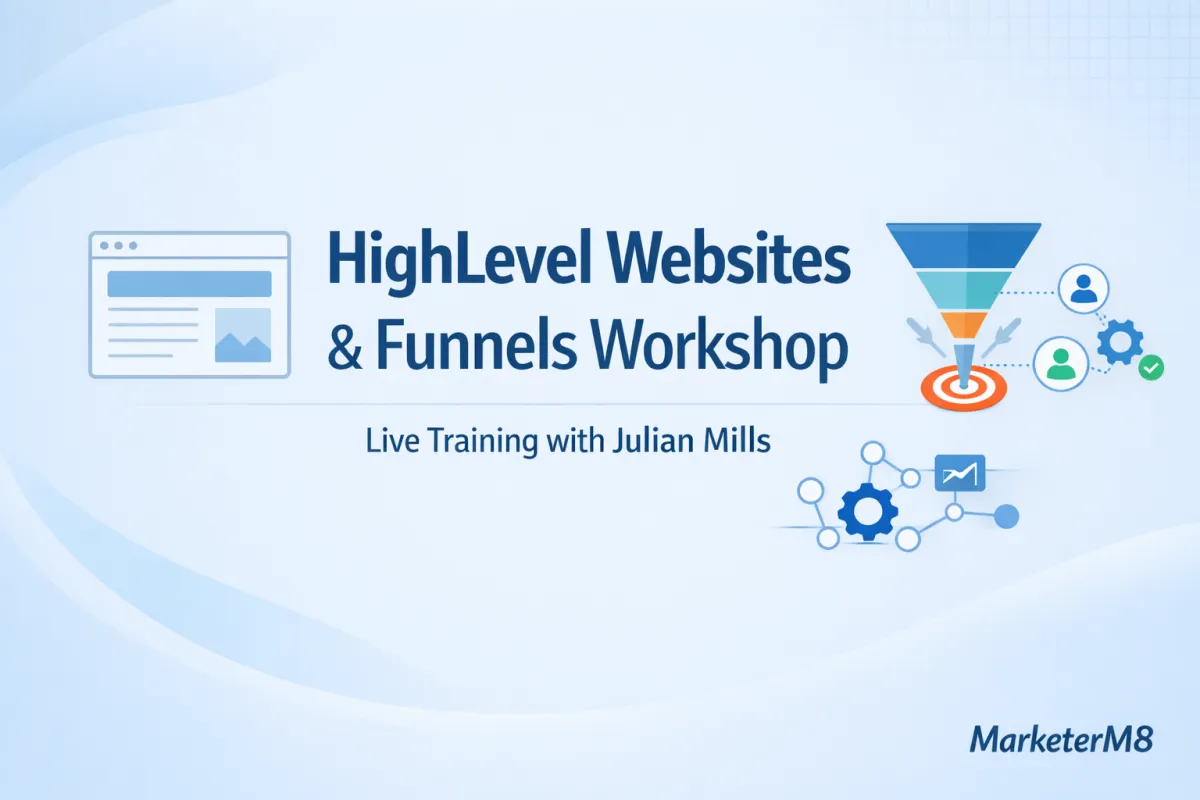 HighLevel Websites & Funnels Workshop

Live Training with Julian Mills

MarketerM8